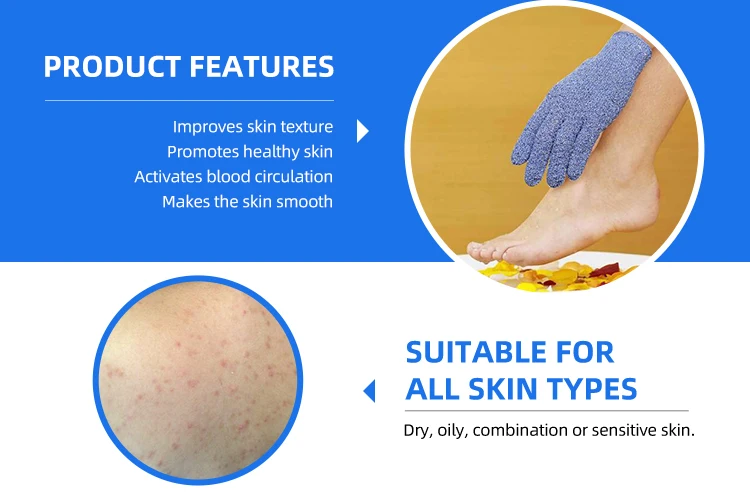 PRODUCT FEATURES

Improves skin texture
Promotes healthy skin
Activates blood circulation
Makes the skin smooth

SUITABLE FOR ALL SKIN TYPES

Dry, oily, combination or sensitive skin.